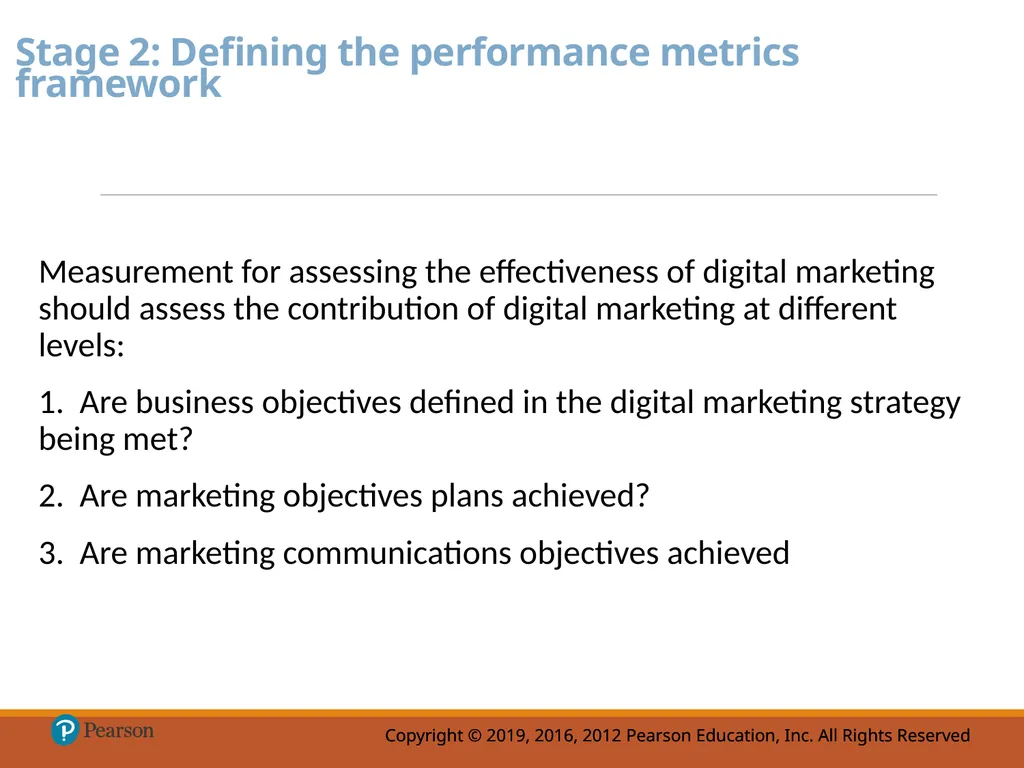 Stage 2: Defining the performance metrics framework

Measurement for assessing the effectiveness of digital marketing should assess the contribution of digital marketing at different levels:

1. Are business objectives defined in the digital marketing strategy being met?

2. Are marketing objectives plans achieved?

3. Are marketing communications objectives achieved

Pearson

Copyright © 2019, 2016, 2012 Pearson Education, Inc. All Rights Reserved